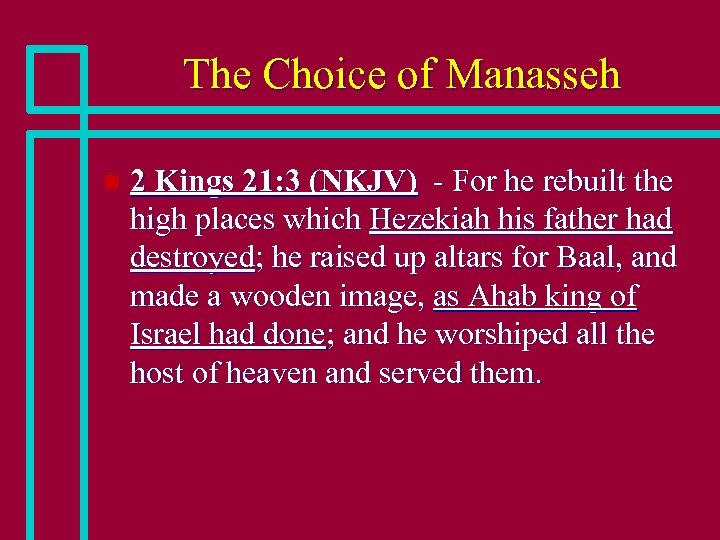 The Choice of Manasseh

2 Kings 21:3 (NKJV) - For he rebuilt the high places which Hezekiah his father had destroyed; he raised up altars for Baal, and made a wooden image, as Ahab king of Israel had done; and he worshiped all the host of heaven and served them.